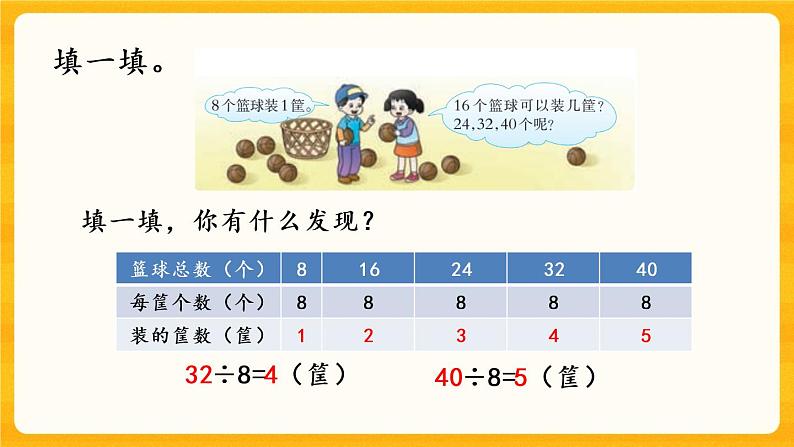 填一填。

8个篮球装1筐。

16个篮球可以装几筐？24，32，40个呢？

填一填，你有什么发现？

| 篮球总数（个） | 8 | 16 | 24 | 32 | 40 |
|---|---|---|---|---|---|
| 每筐个数（个） | 8 | 8 | 8 | 8 | 8 |
| 装的筐数（筐） | 1 | 2 | 3 | 4 | 5 |

$32\div8=4$（筐）　$40\div8=5$（筐）